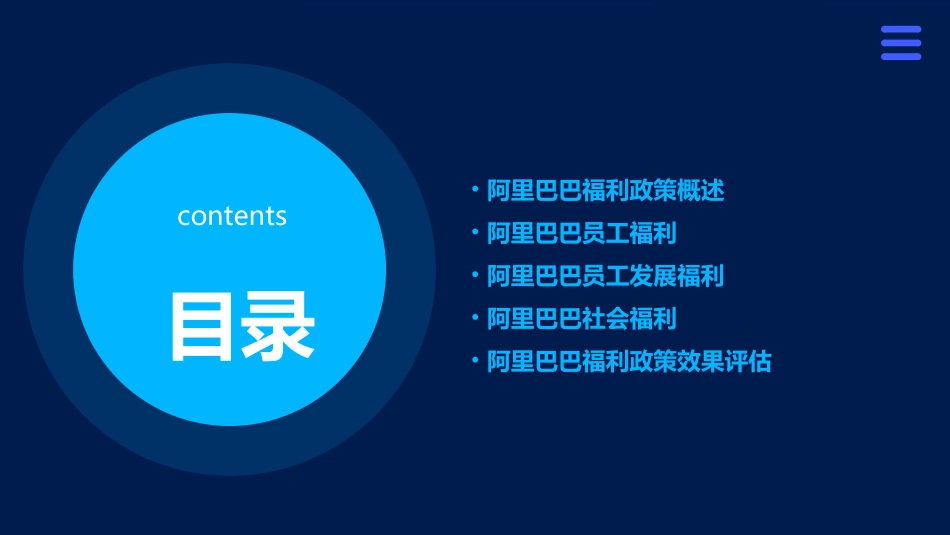 contents

目录

• 阿里巴巴福利政策概述
• 阿里巴巴员工福利
• 阿里巴巴员工发展福利
• 阿里巴巴社会福利
• 阿里巴巴福利政策效果评估